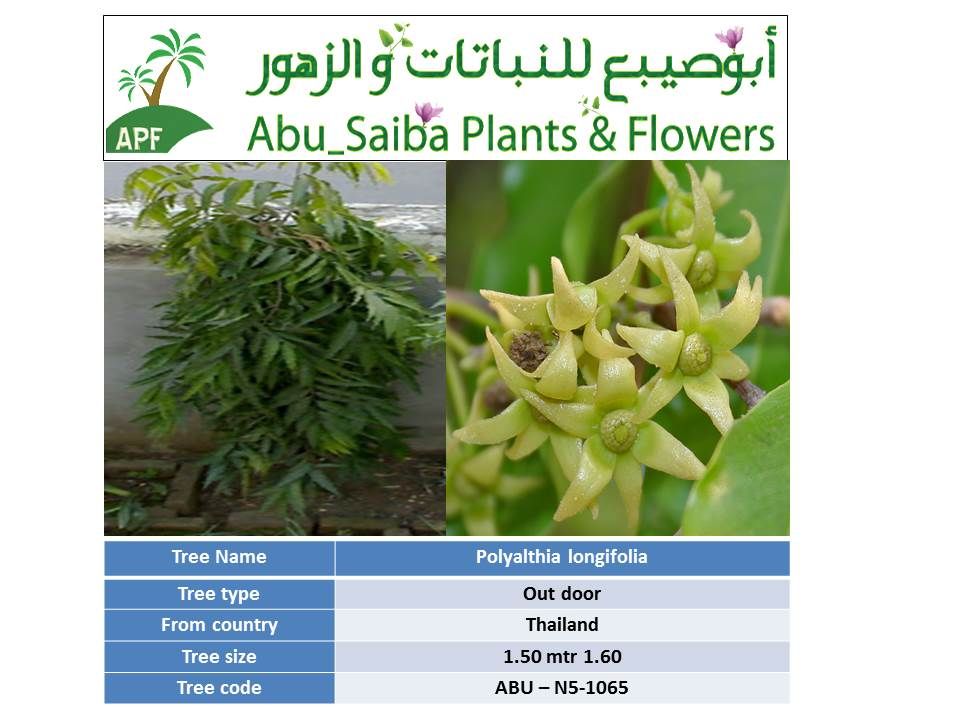 APF

أبوصيبع للنباتات و الزهور

Abu_Saiba Plants & Flowers

| Tree Name | Polyalthia longifolia |
|---|---|
| Tree type | Out door |
| From country | Thailand |
| Tree size | 1.50 mtr 1.60 |
| Tree code | ABU – N5-1065 |